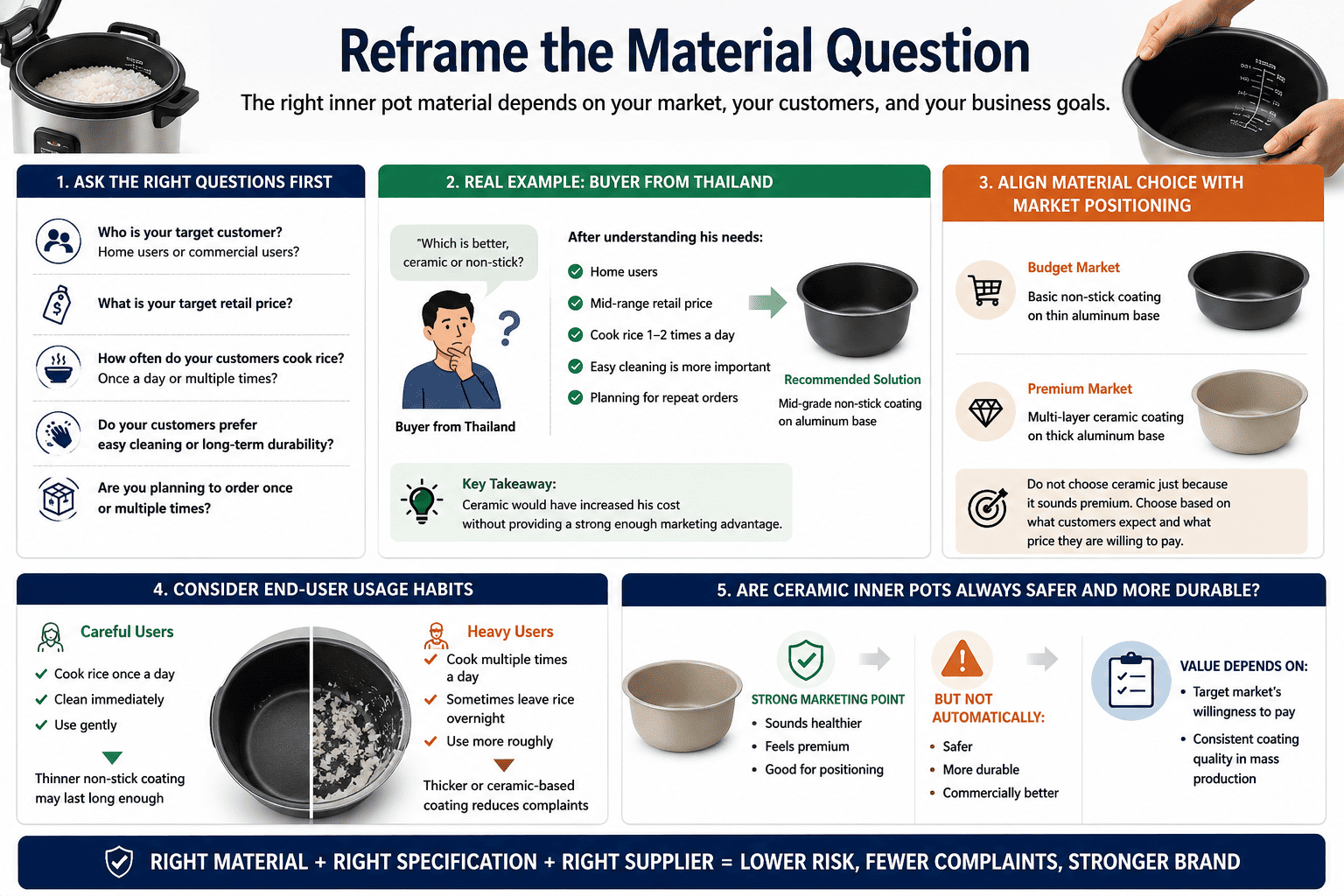 Reframe the Material Question

The right inner pot material depends on your market, your customers, and your business goals.

1. ASK THE RIGHT QUESTIONS FIRST

Who is your target customer?
Home users or commercial users?

What is your target retail price?

How often do your customers cook rice?
Once a day or multiple times?

Do your customers prefer easy cleaning or long-term durability?

Are you planning to order once or multiple times?

2. REAL EXAMPLE: BUYER FROM THAILAND

"Which is better, ceramic or non-stick?

Buyer from Thailand

After understanding his needs:

Home users
Mid-range retail price
Cook rice 1–2 times a day
Easy cleaning is more important
Planning for repeat orders

Recommended Solution
Mid-grade non-stick coating on aluminum base

Key Takeaway:
Ceramic would have increased his cost without providing a strong enough marketing advantage.

3. ALIGN MATERIAL CHOICE WITH MARKET POSITIONING

Budget Market
Basic non-stick coating on thin aluminum base

Premium Market
Multi-layer ceramic coating on thick aluminum base

Do not choose ceramic just because it sounds premium. Choose based on what customers expect and what price they are willing to pay.

4. CONSIDER END-USER USAGE HABITS

Careful Users
Cook rice once a day
Clean immediately
Use gently

Thinner non-stick coating may last long enough

Heavy Users
Cook multiple times a day
Sometimes leave rice overnight
Use more roughly

Thicker or ceramic-based coating reduces complaints

5. ARE CERAMIC INNER POTS ALWAYS SAFER AND MORE DURABLE?

STRONG MARKETING POINT
• Sounds healthier
• Feels premium
• Good for positioning

BUT NOT AUTOMATICALLY:
• Safer
• More durable
• Commercially better

VALUE DEPENDS ON:
• Target market's willingness to pay
• Consistent coating quality in mass production

RIGHT MATERIAL + RIGHT SPECIFICATION + RIGHT SUPPLIER = LOWER RISK, FEWER COMPLAINTS, STRONGER BRAND